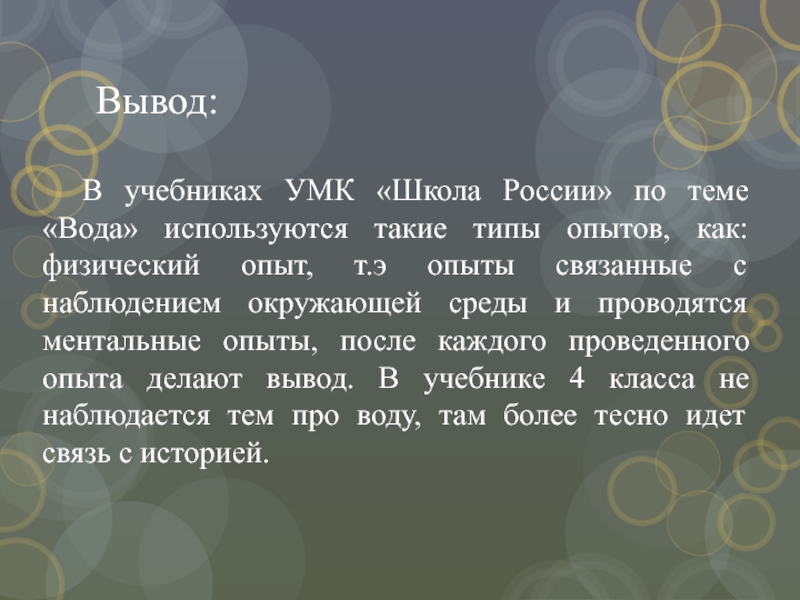 Вывод:

В учебниках УМК «Школа России» по теме «Вода» используются такие типы опытов, как: физический опыт, т.э опыты связанные с наблюдением окружающей среды и проводятся ментальные опыты, после каждого проведенного опыта делают вывод. В учебнике 4 класса не наблюдается тем про воду, там более тесно идет связь с историей.